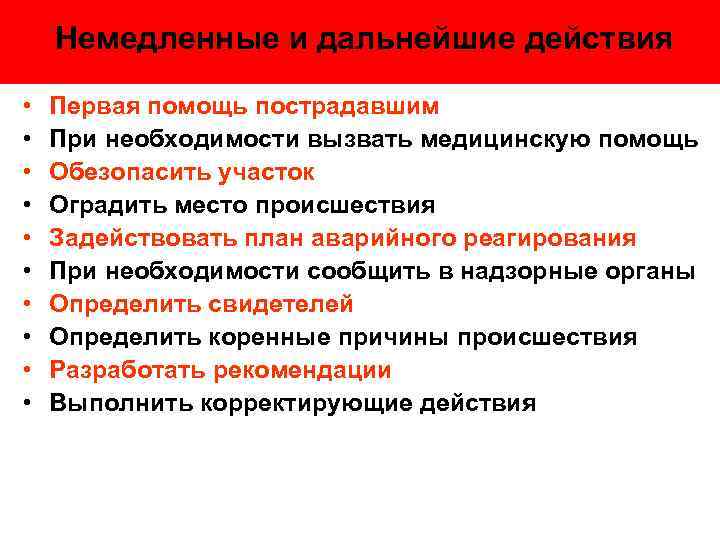 Немедленные и дальнейшие действия

• Первая помощь пострадавшим
• При необходимости вызвать медицинскую помощь
• Обезопасить участок
• Оградить место происшествия
• Задействовать план аварийного реагирования
• При необходимости сообщить в надзорные органы
• Определить свидетелей
• Определить коренные причины происшествия
• Разработать рекомендации
• Выполнить корректирующие действия